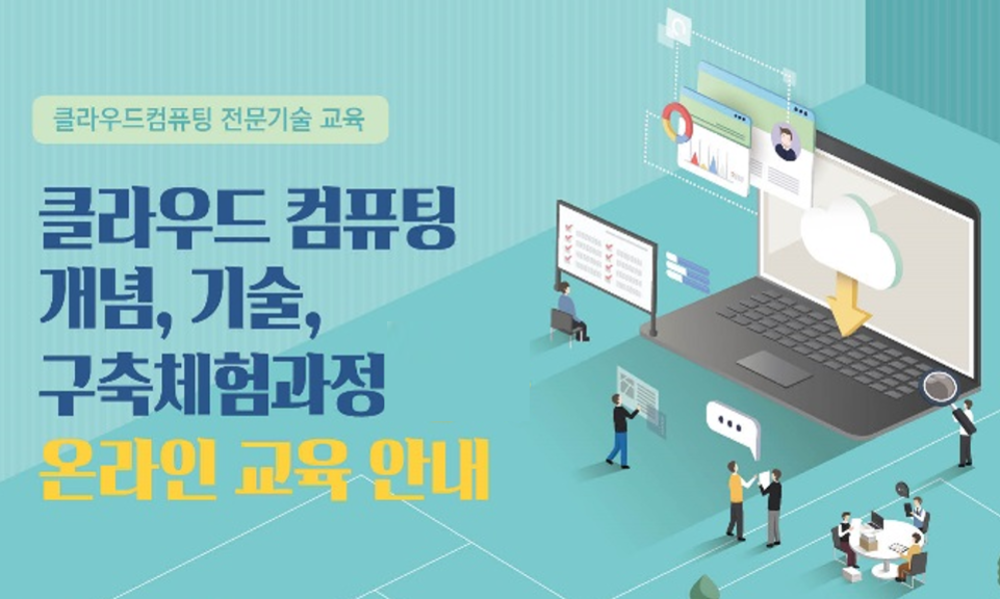 클라우드컴퓨팅 전문기술 교육

클라우드 컴퓨팅 개념, 기술, 구축체험과정 온라인 교육 안내